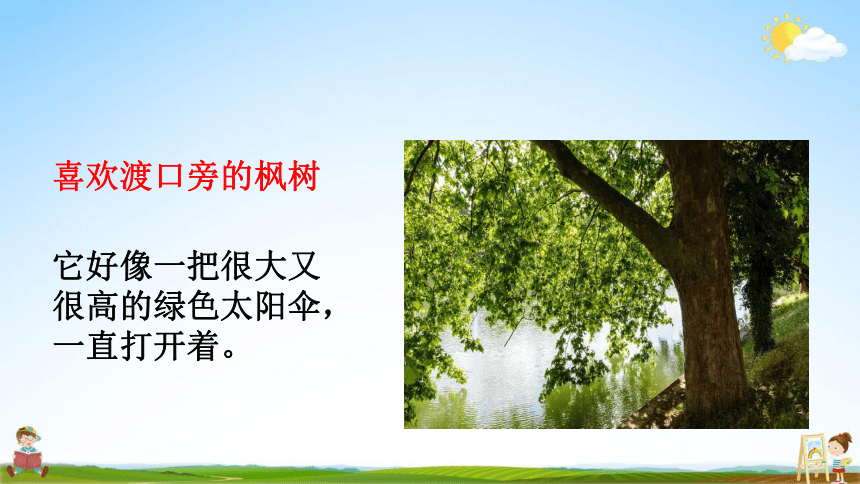 喜欢渡口旁的枫树

它好像一把很大又很高的绿色太阳伞，一直打开着。